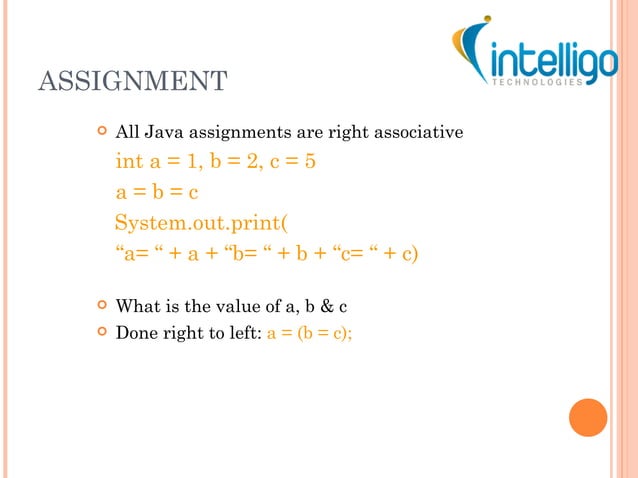 intelligo
TECHNOLOGIES

ASSIGNMENT

All Java assignments are right associative
int a = 1, b = 2, c = 5
a = b = c
System.out.print(
“a= “ + a + “b= “ + b + “c= “ + c)

What is the value of a, b & c

Done right to left: a = (b = c);